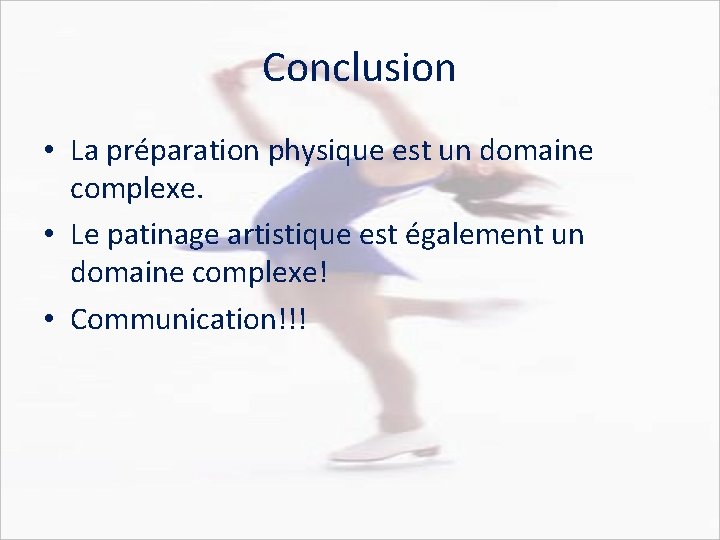 Conclusion

• La préparation physique est un domaine complexe.
• Le patinage artistique est également un domaine complexe!
• Communication!!!